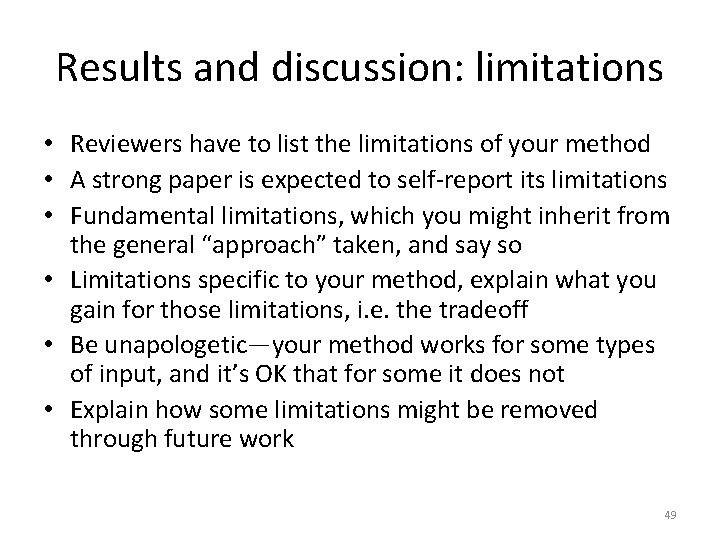 Results and discussion: limitations

• Reviewers have to list the limitations of your method
• A strong paper is expected to self-report its limitations
• Fundamental limitations, which you might inherit from the general “approach” taken, and say so
• Limitations specific to your method, explain what you gain for those limitations, i.e. the tradeoff
• Be unapologetic—your method works for some types of input, and it’s OK that for some it does not
• Explain how some limitations might be removed through future work

49